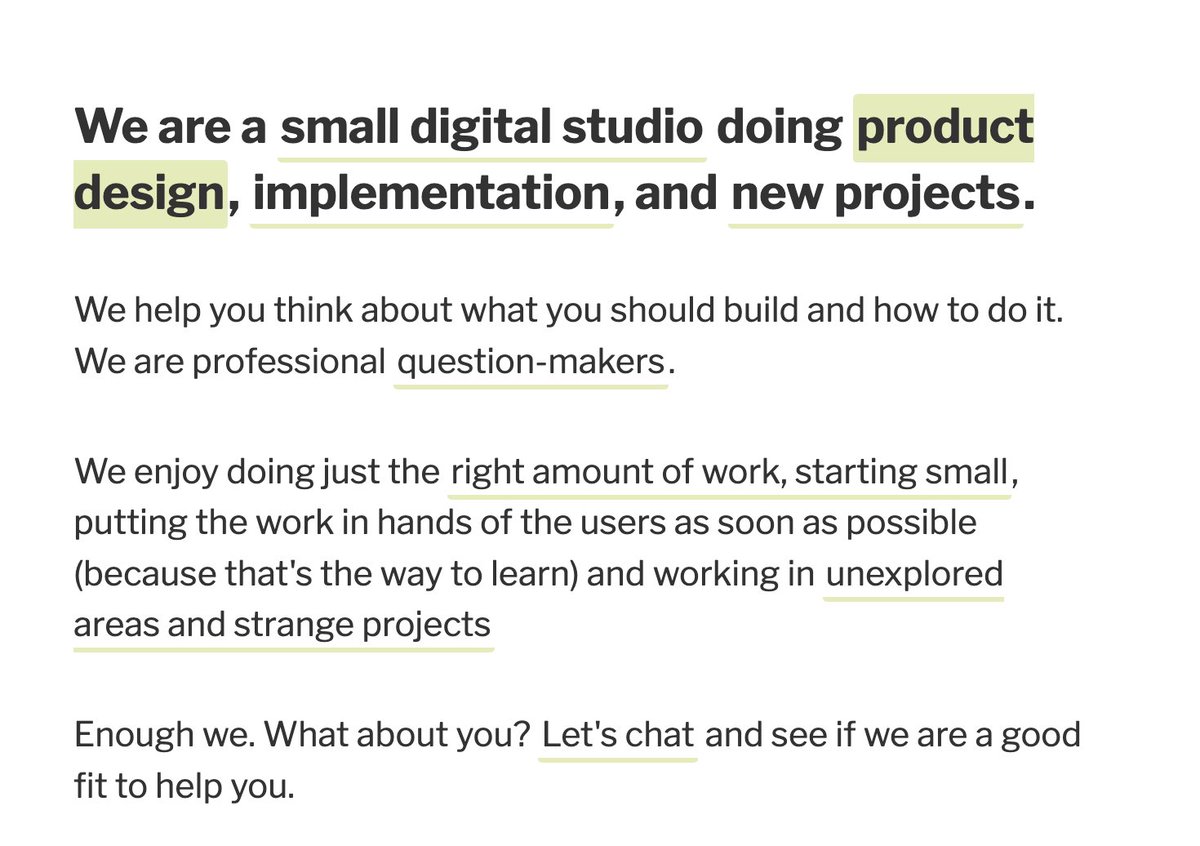 We are a small digital studio doing product design, implementation, and new projects.

We help you think about what you should build and how to do it. We are professional question-makers.

We enjoy doing just the right amount of work, starting small, putting the work in hands of the users as soon as possible (because that's the way to learn) and working in unexplored areas and strange projects

Enough we. What about you? Let's chat and see if we are a good fit to help you.